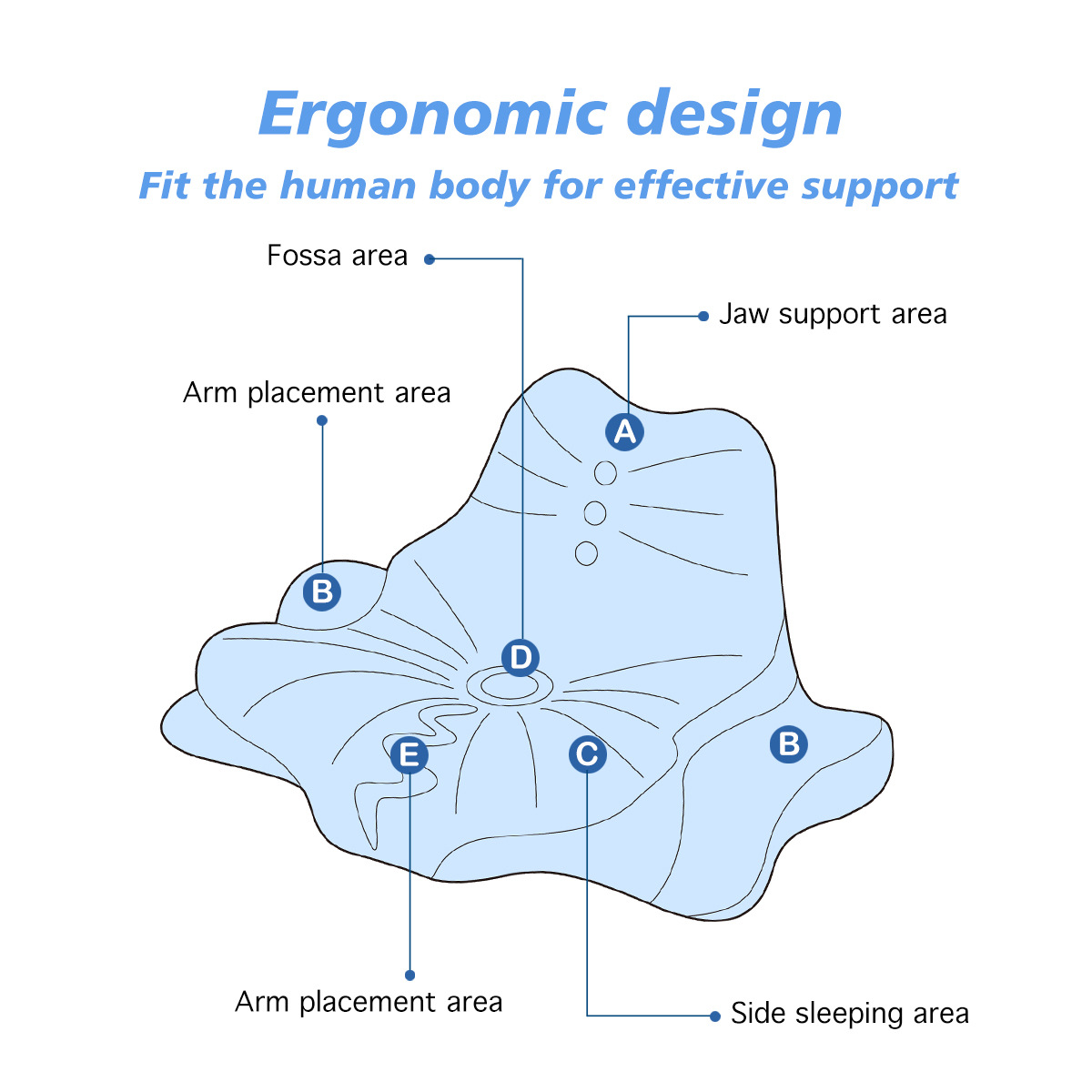 Ergonomic design

Fit the human body for effective support

Fossa area

Jaw support area

Arm placement area

A

B

D

E

C

B

Arm placement area

Side sleeping area